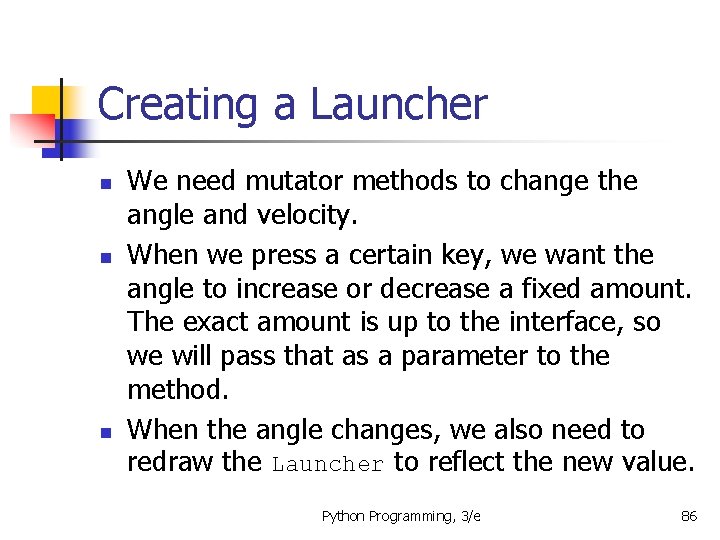 Creating a Launcher

- We need mutator methods to change the angle and velocity.
- When we press a certain key, we want the angle to increase or decrease a fixed amount. The exact amount is up to the interface, so we will pass that as a parameter to the method.
- When the angle changes, we also need to redraw the Launcher to reflect the new value.

Python Programming, 3/e

86